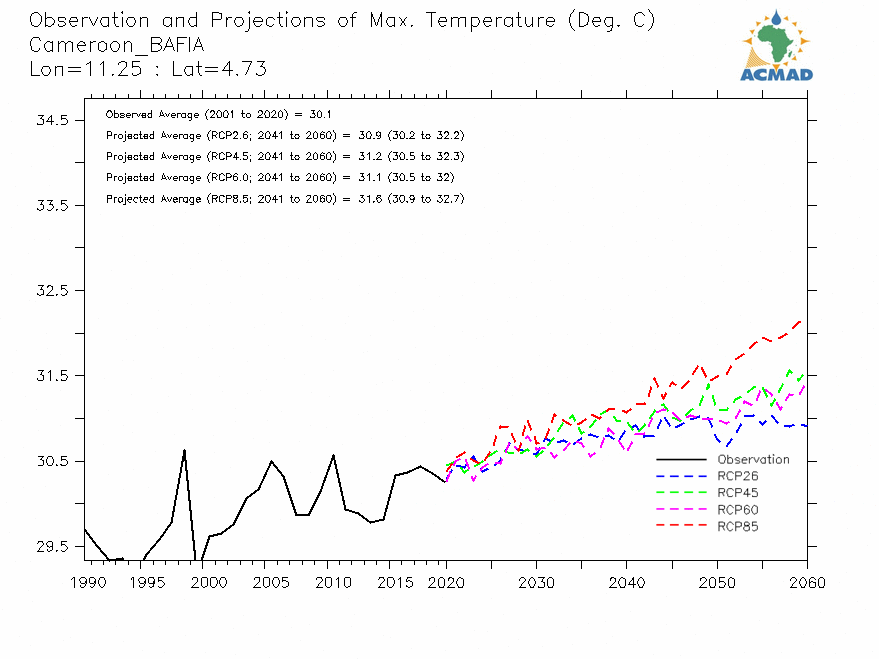 Observation and Projections of Max. Temperature (Deg. C)
Cameroon_BAFIA
Lon=11.25 : Lat=4.73

ACMAD

Observed Average (2001 to 2020) = 30.1
Projected Average (RCP2.6; 2041 to 2060) = 30.9 (30.2 to 32.2)
Projected Average (RCP4.5; 2041 to 2060) = 31.2 (30.5 to 32.3)
Projected Average (RCP6.0; 2041 to 2060) = 31.1 (30.5 to 32)
Projected Average (RCP8.5; 2041 to 2060) = 31.6 (30.9 to 32.7)

34.5
33.5
32.5
31.5
30.5
29.5

Observation
RCP26
RCP45
RCP60
RCP85

1990 1995 2000 2005 2010 2015 2020 2030 2040 2050 2060